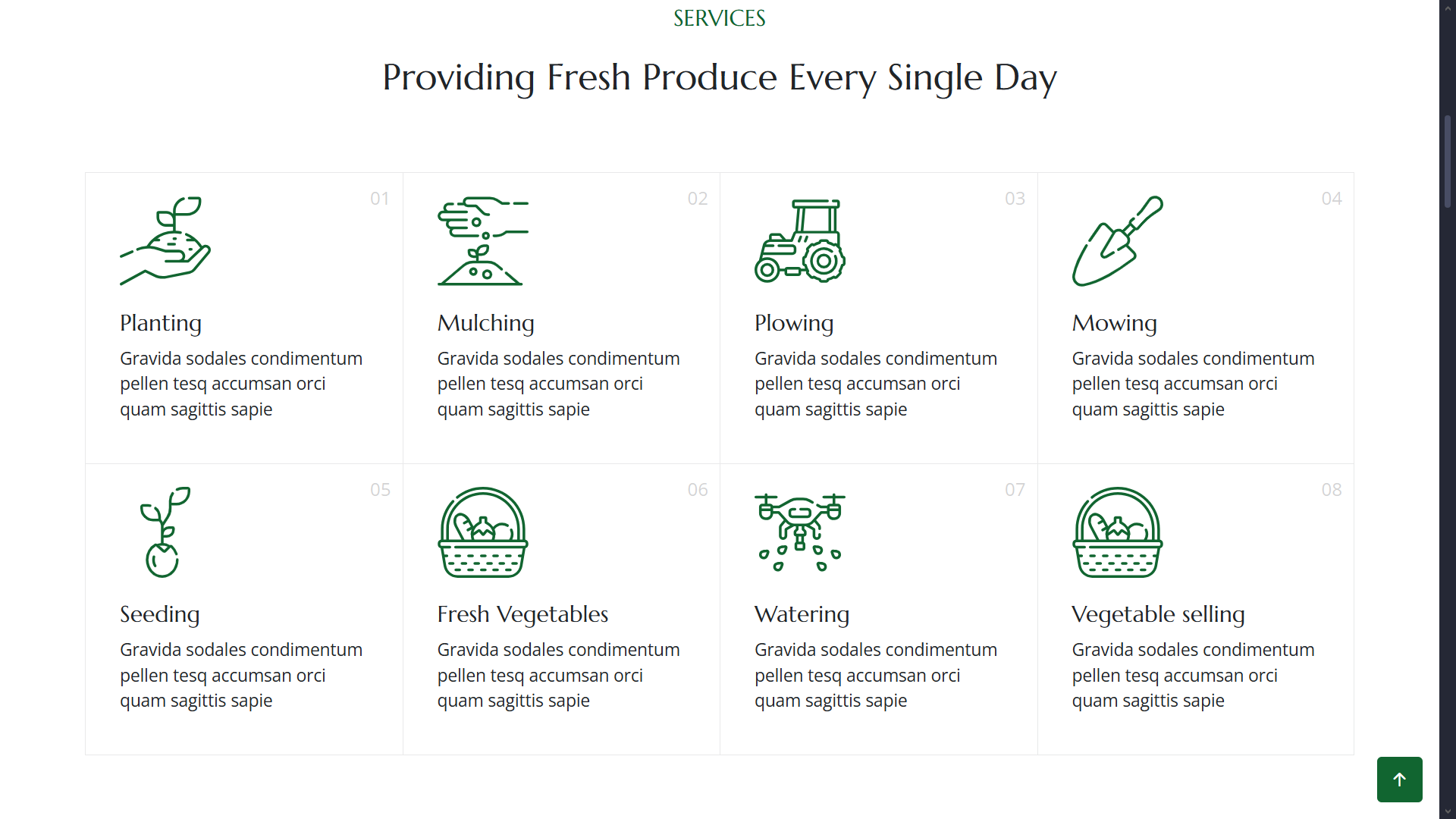 SERVICES

Providing Fresh Produce Every Single Day

01

Planting

Gravida sodales condimentum pellen tesq accumsan orci quam sagittis sapie

02

Mulching

Gravida sodales condimentum pellen tesq accumsan orci quam sagittis sapie

03

Plowing

Gravida sodales condimentum pellen tesq accumsan orci quam sagittis sapie

04

Mowing

Gravida sodales condimentum pellen tesq accumsan orci quam sagittis sapie

05

Seeding

Gravida sodales condimentum pellen tesq accumsan orci quam sagittis sapie

06

Fresh Vegetables

Gravida sodales condimentum pellen tesq accumsan orci quam sagittis sapie

07

Watering

Gravida sodales condimentum pellen tesq accumsan orci quam sagittis sapie

08

Vegetable selling

Gravida sodales condimentum pellen tesq accumsan orci quam sagittis sapie